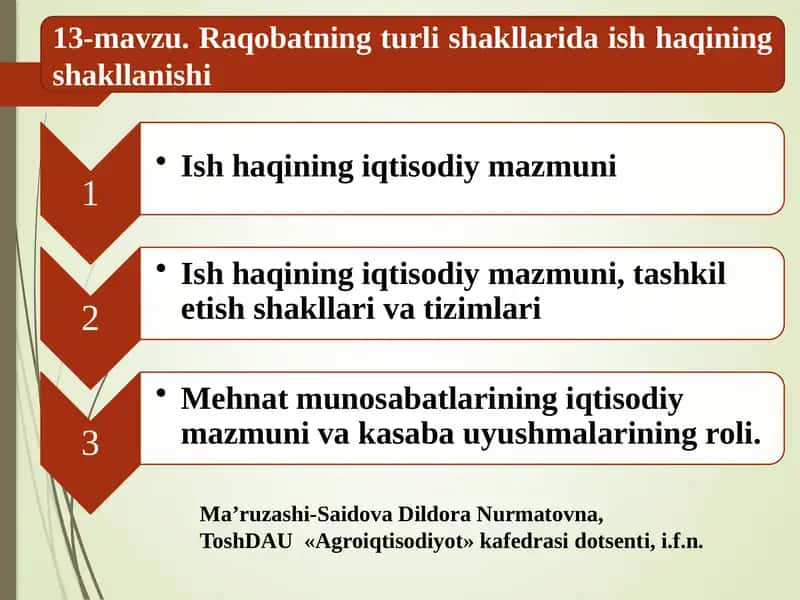 13-mavzu. Raqobatning turli shakllarida ish haqining shakllanishi

1

• Ish haqining iqtisodiy mazmuni

2

• Ish haqining iqtisodiy mazmuni, tashkil etish shakllari va tizimlari

3

• Mehnat munosabatlarining iqtisodiy mazmuni va kasaba uyushmalarining roli.

Ma’ruzashi-Saidova Dildora Nurmatovna,
ToshDAU «Agroiqtisodiyot» kafedrasi dotsenti, i.f.n.